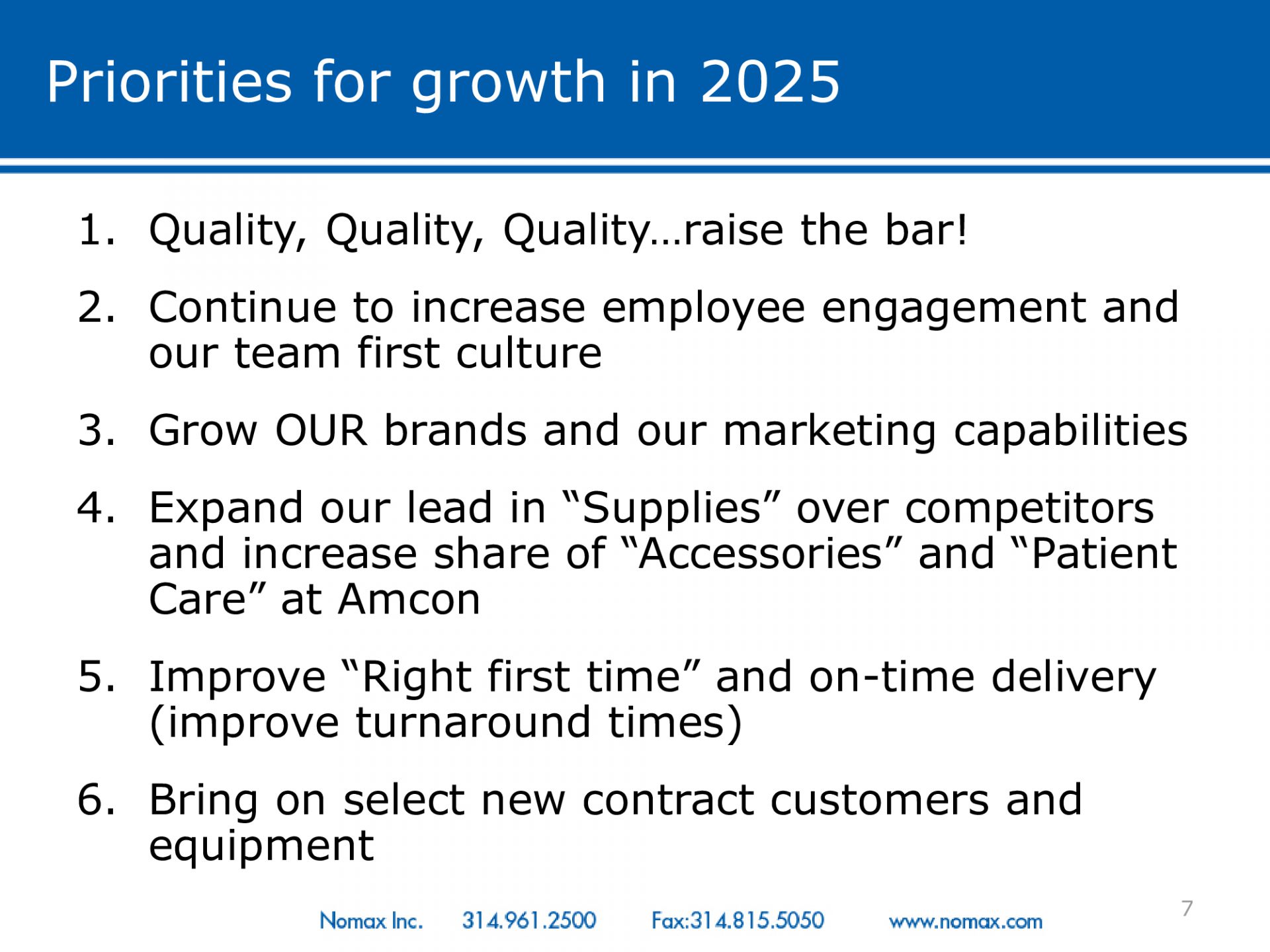 Priorities for growth in 2025

1. Quality, Quality, Quality…raise the bar!

2. Continue to increase employee engagement and our team first culture

3. Grow OUR brands and our marketing capabilities

4. Expand our lead in “Supplies” over competitors and increase share of “Accessories” and “Patient Care” at Amcon

5. Improve “Right first time” and on-time delivery (improve turnaround times)

6. Bring on select new contract customers and equipment

Nomax Inc. 314.961.2500 Fax:314.815.5050 www.nomax.com

7